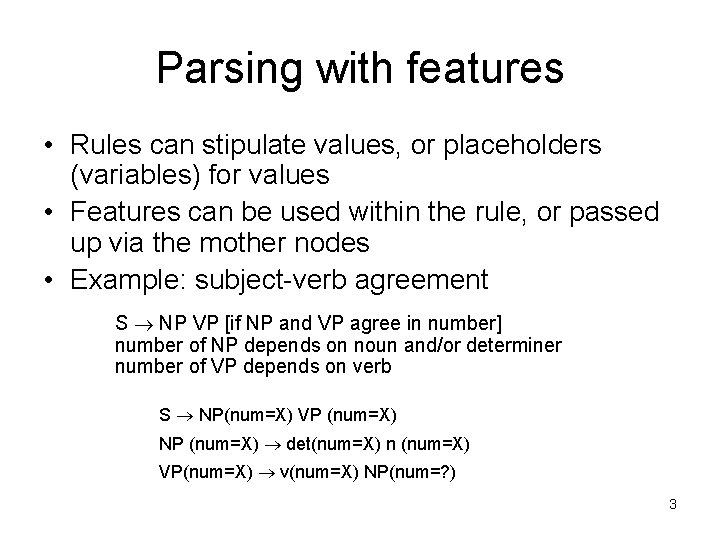 Parsing with features

• Rules can stipulate values, or placeholders (variables) for values
• Features can be used within the rule, or passed up via the mother nodes
• Example: subject-verb agreement

S $\rightarrow$ NP VP [if NP and VP agree in number]
number of NP depends on noun and/or determiner
number of VP depends on verb

S $\rightarrow$ NP(num=X) VP (num=X)

NP (num=X) $\rightarrow$ det(num=X) n (num=X)

VP(num=X) $\rightarrow$ v(num=X) NP(num=?)

3